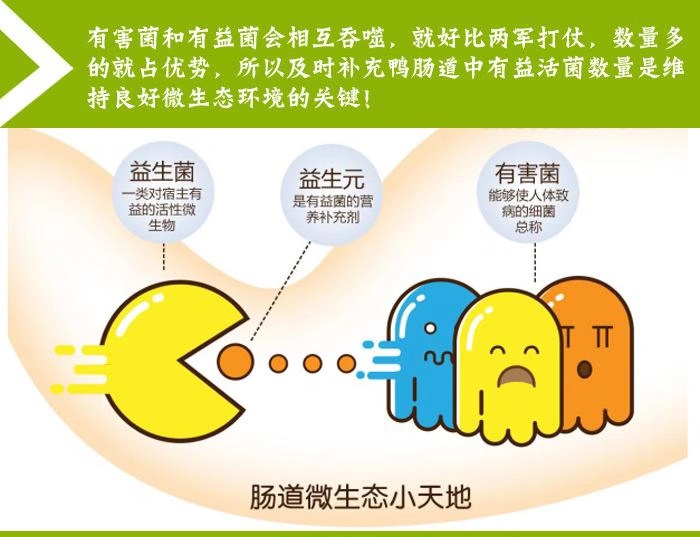 有害菌和有益菌会相互吞噬，就好比两军打仗，数量多的就占优势，所以及时补充鸭肠道中有益活菌数量是维持良好微生态环境的关键！

益生菌
一类对宿主有益的活性微生物

益生元
是有益菌的营养补充剂

有害菌
能够使人体致病的细菌总称

肠道微生态小天地